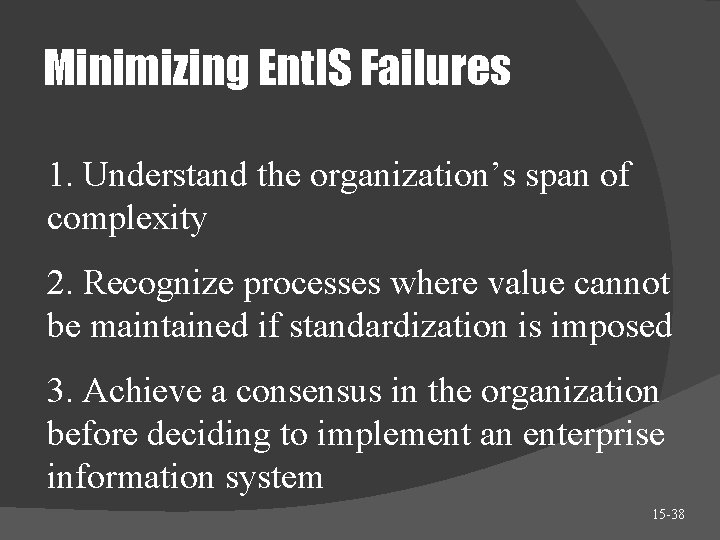 Minimizing EntIS Failures

1. Understand the organization’s span of complexity

2. Recognize processes where value cannot be maintained if standardization is imposed

3. Achieve a consensus in the organization before deciding to implement an enterprise information system

15-38